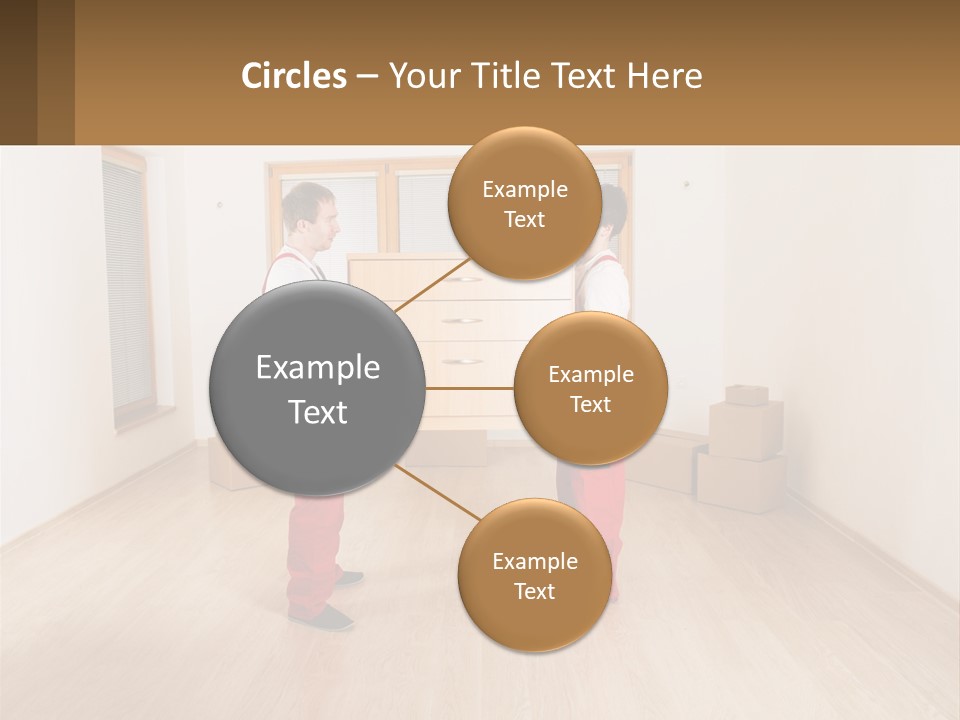 Circles – Your Title Text Here

Example Text

Example Text

Example Text

Example Text